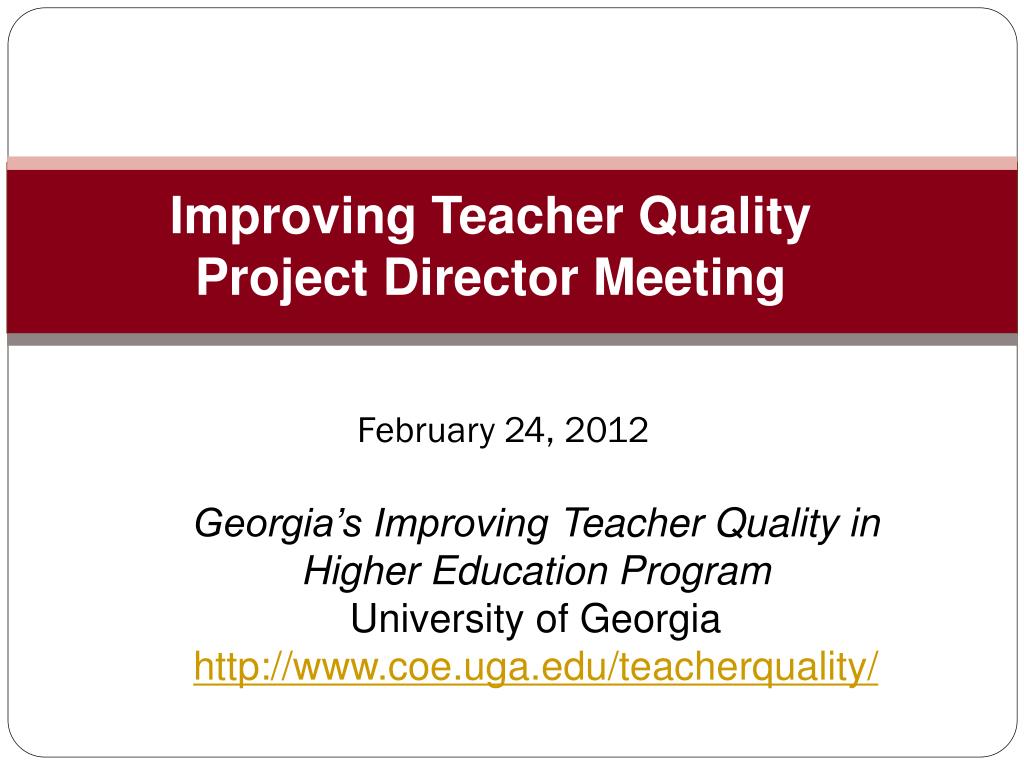 Improving Teacher Quality
Project Director Meeting

February 24, 2012

Georgia's Improving Teacher Quality in Higher Education Program
University of Georgia
http://www.coe.uga.edu/teacherquality/